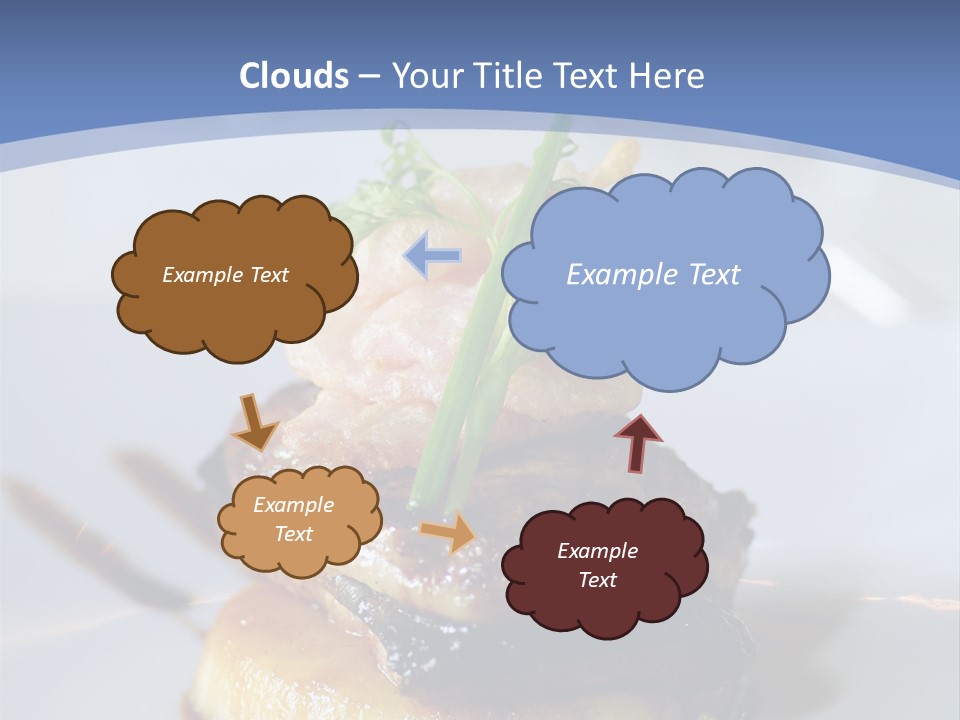 Clouds – Your Title Text Here

Example Text

Example Text

Example Text

Example Text